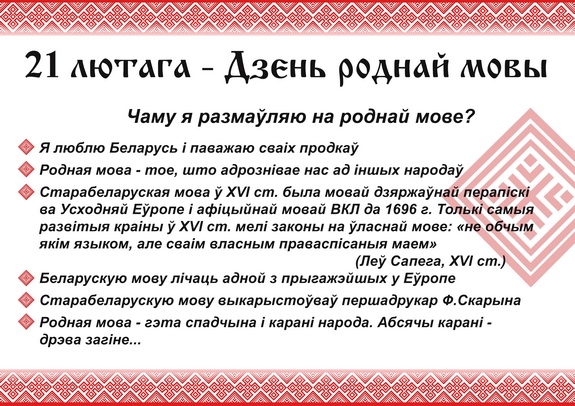 21 лютага - Дзень роднай мовы

Чаму я размаўляю на роднай мове?

Я люблю Беларусь і паважаю сваіх продкаў

Родная мова - тое, што адрознівае нас ад іншых народаў

Старабеларуская мова ў XVI ст. была мовай дзяржаўнай перапіскі ва Усходняй Еўропе і афіцыйнай мовай ВКЛ да 1696 г. Толькі самыя развітыя краіны ў XVI ст. мелі законы на ўласнай мове: «не обчым якім языком, але сваім власным праваспісаныя маем»
(Леў Сапега, XVI ст.)

Беларускую мову лічаць адной з прыгажэйшых у Еўропе

Старабеларускую мову выкарыстоўваў першадрукар Ф.Скарына

Родная мова - гэта спадчына і карані народа. Абсячы карані - дрэва загіне...